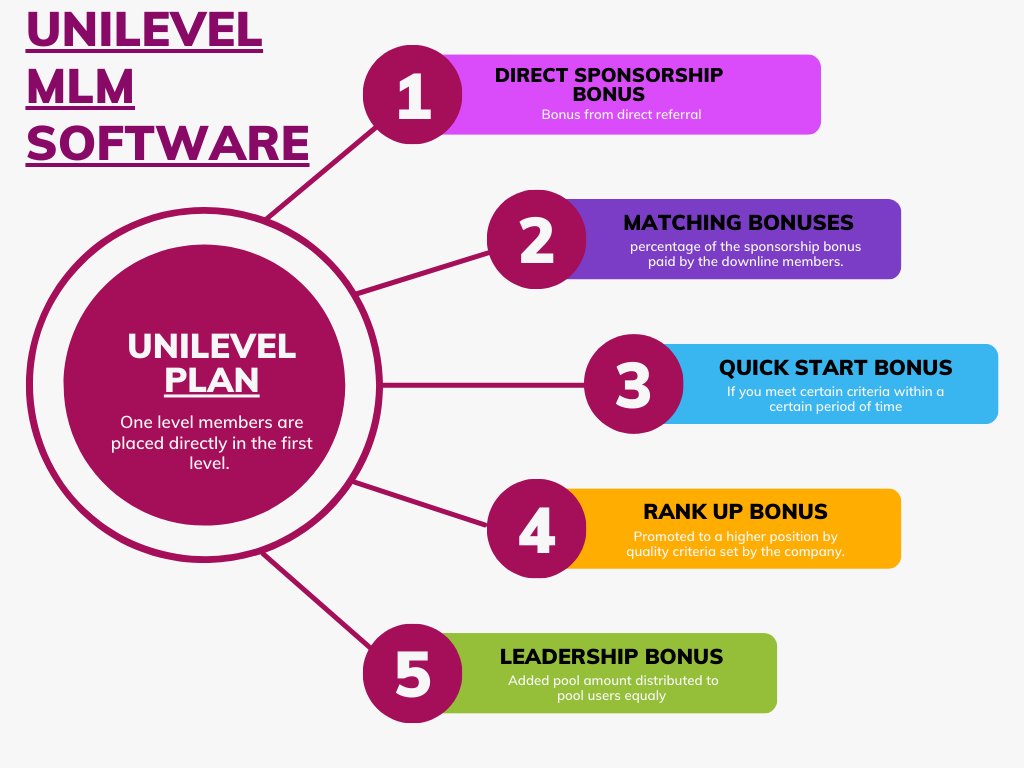 UNILEVEL MLM SOFTWARE

UNILEVEL PLAN

One level members are placed directly in the first level.

1

DIRECT SPONSORSHIP BONUS

Bonus from direct referral

2

MATCHING BONUSES

percentage of the sponsorship bonus paid by the downline members.

3

QUICK START BONUS

If you meet certain criteria within a certain period of time

4

RANK UP BONUS

Promoted to a higher position by quality criteria set by the company.

5

LEADERSHIP BONUS

Added pool amount distributed to pool users equaly